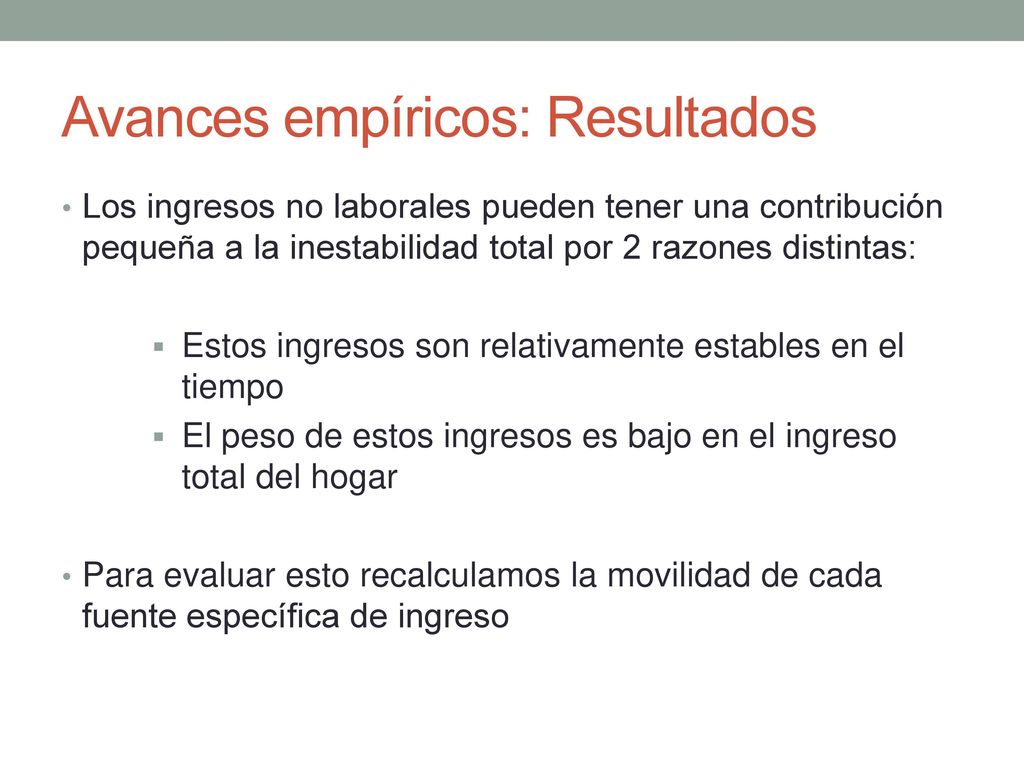 Avances empíricos: Resultados

• Los ingresos no laborales pueden tener una contribución pequeña a la inestabilidad total por 2 razones distintas:

▪ Estos ingresos son relativamente estables en el tiempo
▪ El peso de estos ingresos es bajo en el ingreso total del hogar

• Para evaluar esto recalculamos la movilidad de cada fuente específica de ingreso